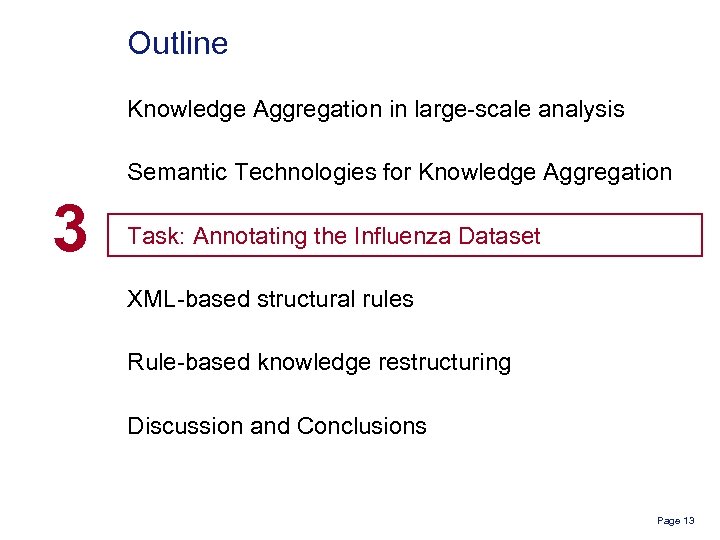 Outline

Knowledge Aggregation in large-scale analysis

Semantic Technologies for Knowledge Aggregation

3

Task: Annotating the Influenza Dataset

XML-based structural rules

Rule-based knowledge restructuring

Discussion and Conclusions

Page 13